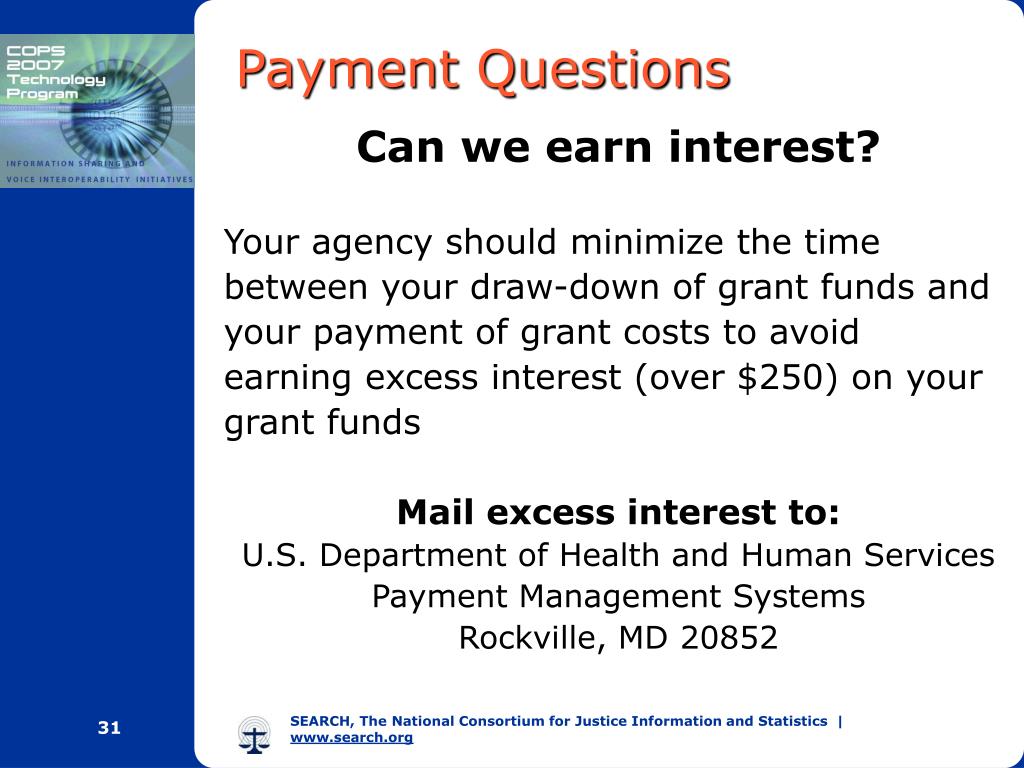 COPS
2007
Technology
Program

INFORMATION SHARING AND
VOICE INTEROPERABILITY INITIATIVES

Payment Questions

Can we earn interest?

Your agency should minimize the time between your draw-down of grant funds and your payment of grant costs to avoid earning excess interest (over \$250) on your grant funds

Mail excess interest to:
U.S. Department of Health and Human Services
Payment Management Systems
Rockville, MD 20852

31

SEARCH, The National Consortium for Justice Information and Statistics | www.search.org